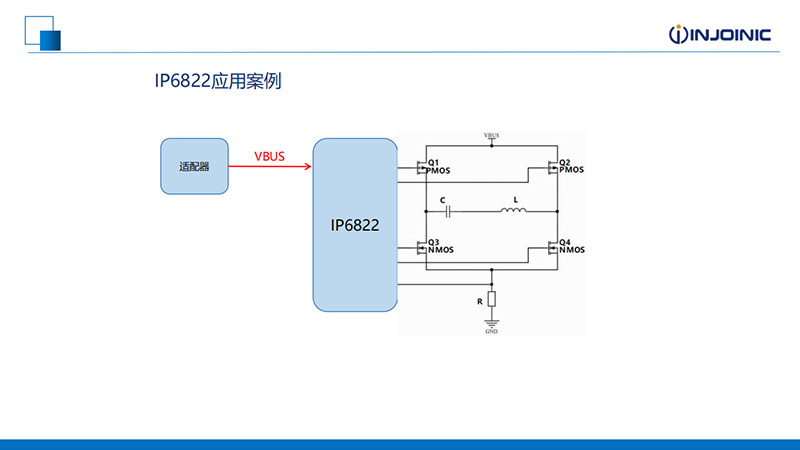 INJOINIC

IP6822应用案例

适配器

VBUS

IP6822

VBUS

Q1 PMOS

Q2 PMOS

C

L

Q3 NMOS

Q4 NMOS

R

GND